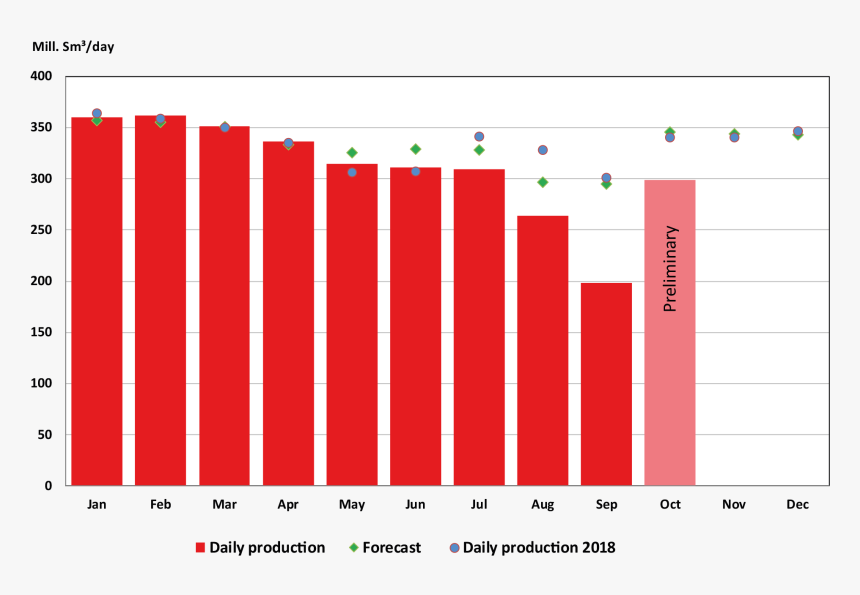 Mill. Sm³/day

400
350
300
250
200
150
100
50
0

Preliminary

Jan Feb Mar Apr May Jun Jul Aug Sep Oct Nov Dec

Daily production Forecast Daily production 2018